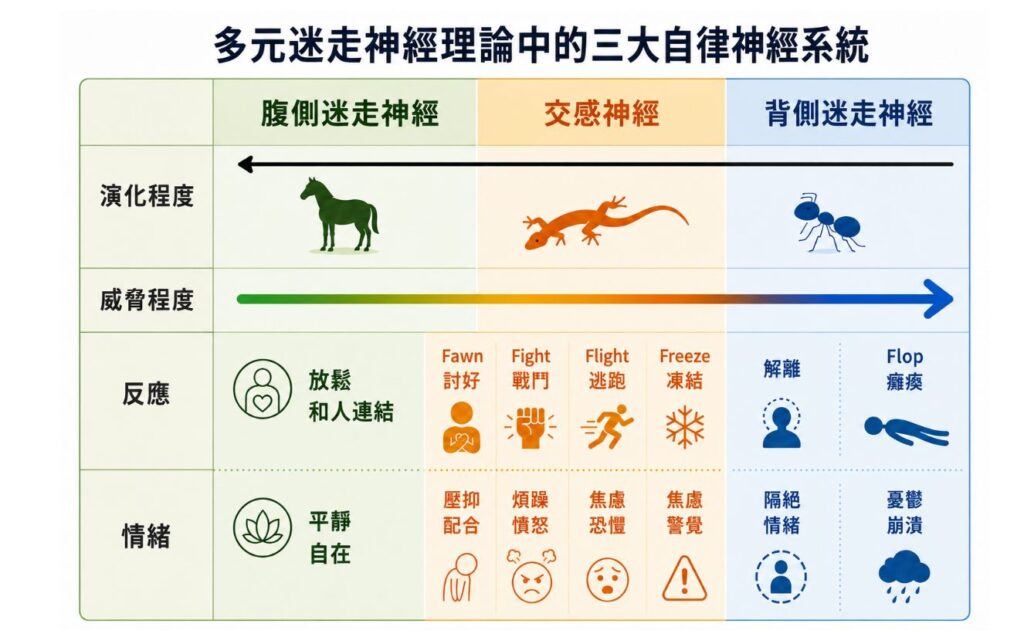 多元迷走神經理論中的三大自律神經系統

| | 腹側迷走神經 | 交感神經 | | | | 背側迷走神經 | |
|---|---|---|---|---|---|---|---|
| 演化程度 | | | | | | | |
| 威脅程度 | | | | | | | |
| 反應 | 放鬆 和人連結 | Fawn 討好 | Fight 戰鬥 | Flight 逃跑 | Freeze 凍結 | 解離 | Flop 癱瘓 |
| 情緒 | 平靜 自在 | 壓抑 配合 | 煩躁 憤怒 | 焦慮 恐懼 | 焦慮 警覺 | 隔絕 情緒 | 憂鬱 崩潰 |